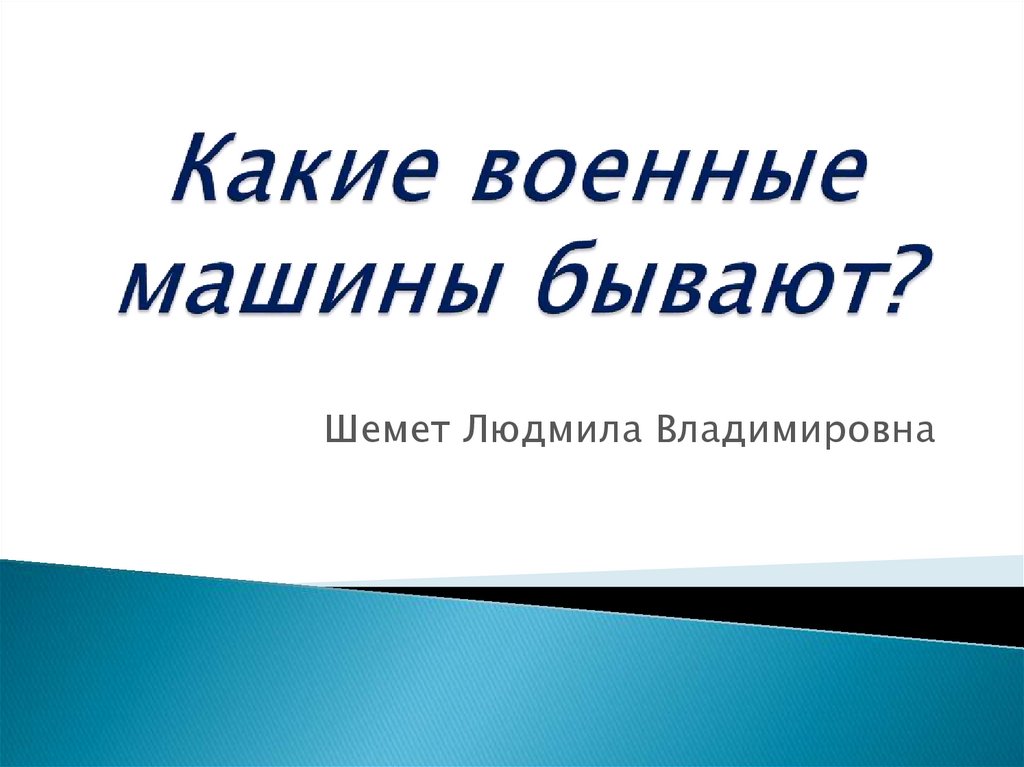 Какие военные машины бывают?

Шемет Людмила Владимировна